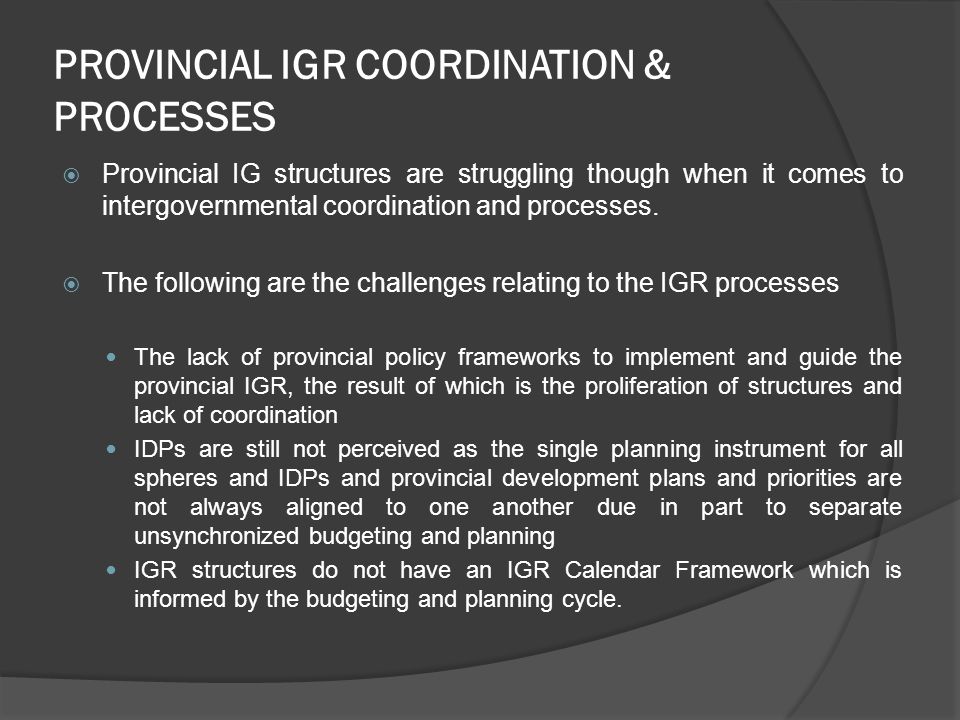 PROVINCIAL IGR COORDINATION & PROCESSES

Provincial IG structures are struggling though when it comes to intergovernmental coordination and processes.

The following are the challenges relating to the IGR processes

The lack of provincial policy frameworks to implement and guide the provincial IGR, the result of which is the proliferation of structures and lack of coordination

IDPs are still not perceived as the single planning instrument for all spheres and IDPs and provincial development plans and priorities are not always aligned to one another due in part to separate unsynchronized budgeting and planning

IGR structures do not have an IGR Calendar Framework which is informed by the budgeting and planning cycle.